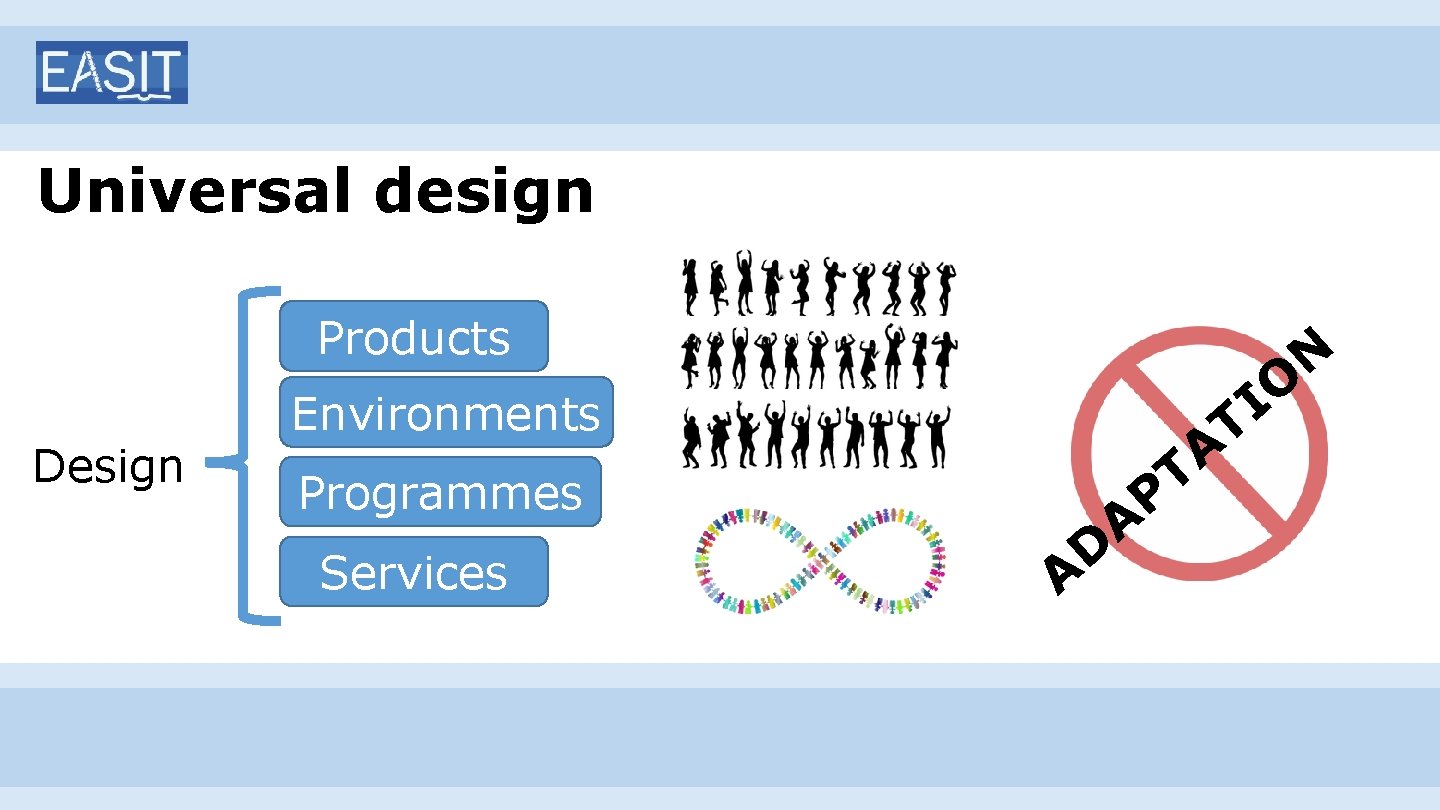 EASIT

Universal design

Design

Products

Environments

Programmes

Services

ADAPTATION